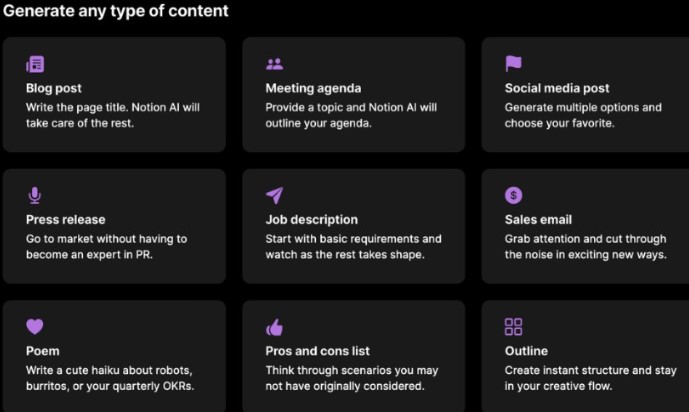 Generate any type of content

Blog post
Write the page title. Notion AI will take care of the rest.

Meeting agenda
Provide a topic and Notion AI will outline your agenda.

Social media post
Generate multiple options and choose your favorite.

Press release
Go to market without having to become an expert in PR.

Job description
Start with basic requirements and watch as the rest takes shape.

Sales email
Grab attention and cut through the noise in exciting new ways.

Poem
Write a cute haiku about robots, burritos, or your quarterly OKRs.

Pros and cons list
Think through scenarios you may not have originally considered.

Outline
Create instant structure and stay in your creative flow.